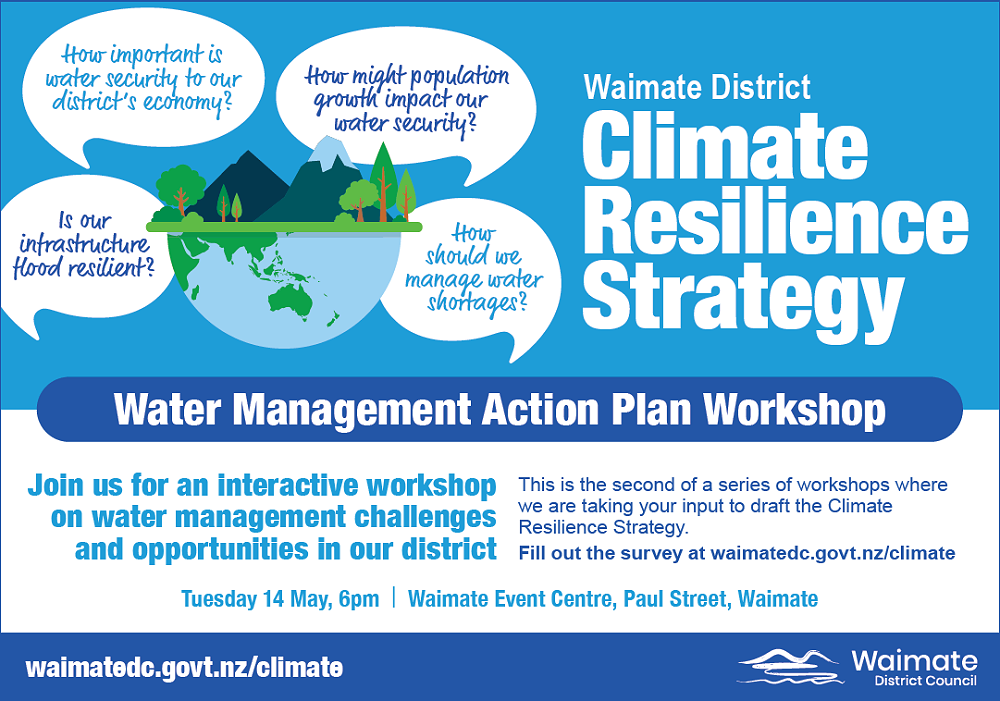 How important is water security to our district's economy?

How might population growth impact our water security?

Is our infrastructure flood resilient?

How should we manage water shortages?

Waimate District
Climate Resilience Strategy

Water Management Action Plan Workshop

Join us for an interactive workshop on water management challenges and opportunities in our district

This is the second of a series of workshops where we are taking your input to draft the Climate Resilience Strategy.
Fill out the survey at waimatedc.govt.nz/climate

Tuesday 14 May, 6pm | Waimate Event Centre, Paul Street, Waimate

waimatedc.govt.nz/climate

Waimate District Council